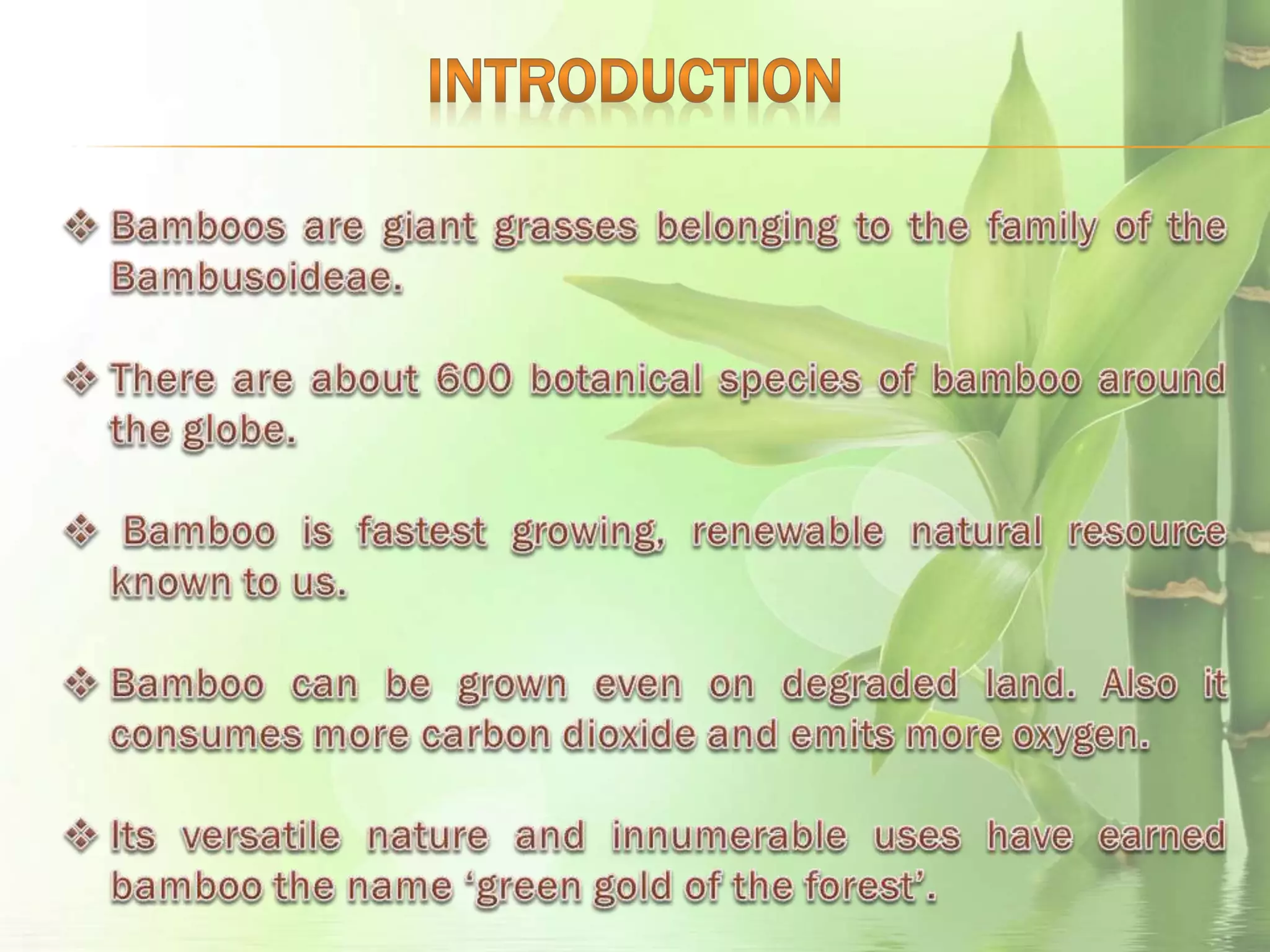 INTRODUCTION

❖ Bamboos are giant grasses belonging to the family of the Bambusoideae.

❖ There are about 600 botanical species of bamboo around the globe.

❖ Bamboo is fastest growing, renewable natural resource known to us.

❖ Bamboo can be grown even on degraded land. Also it consumes more carbon dioxide and emits more oxygen.

❖ Its versatile nature and innumerable uses have earned bamboo the name ‘green gold of the forest’.